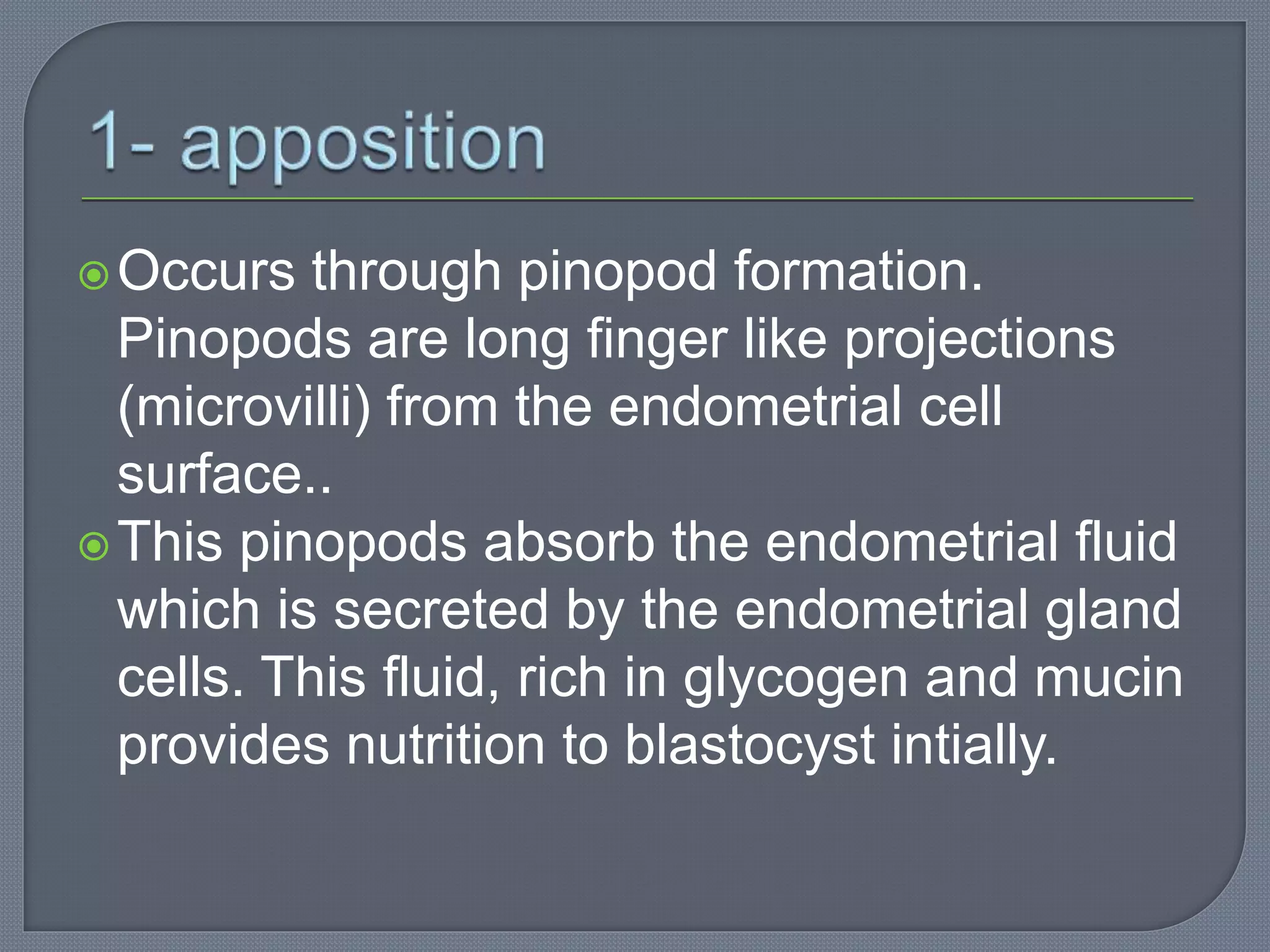 1- apposition

Occurs through pinopod formation. Pinopods are long finger like projections (microvilli) from the endometrial cell surface..

This pinopods absorb the endometrial fluid which is secreted by the endometrial gland cells. This fluid, rich in glycogen and mucin provides nutrition to blastocyst intially.